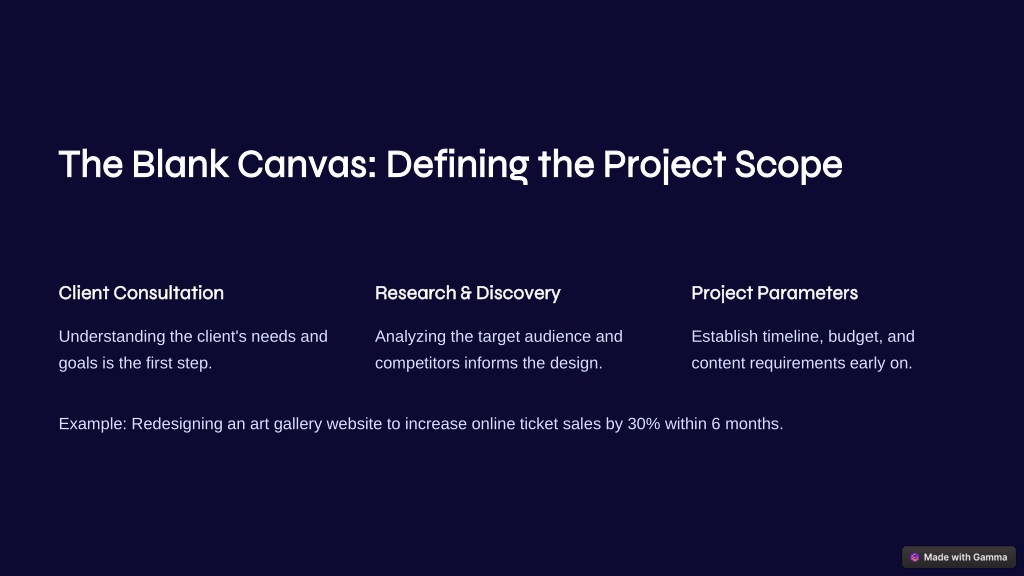 The Blank Canvas: Defining the Project Scope

Client Consultation

Understanding the client's needs and goals is the first step.

Research & Discovery

Analyzing the target audience and competitors informs the design.

Project Parameters

Establish timeline, budget, and content requirements early on.

Example: Redesigning an art gallery website to increase online ticket sales by 30% within 6 months.

Made with Gamma